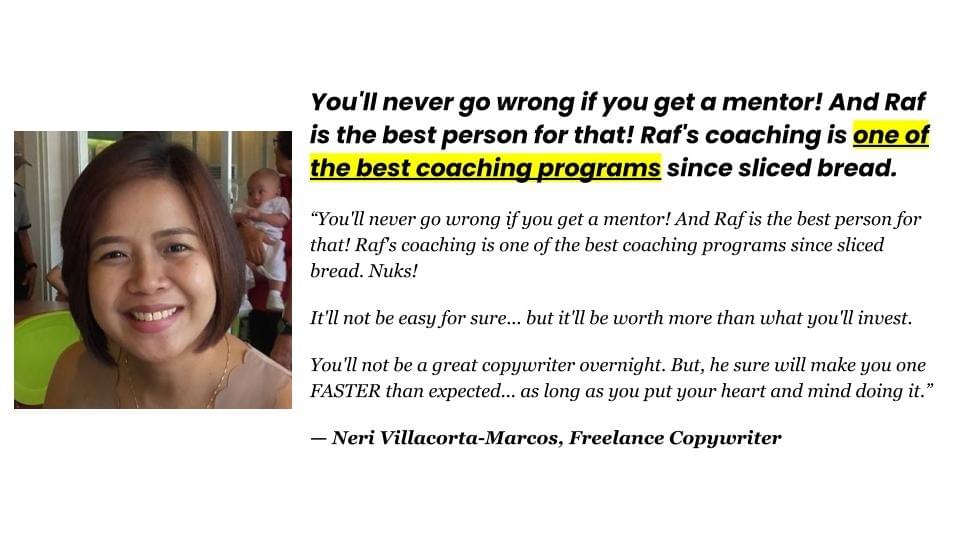 You'll never go wrong if you get a mentor! And Raf is the best person for that! Raf's coaching is one of the best coaching programs since sliced bread.

"You'll never go wrong if you get a mentor! And Raf is the best person for that! Raf's coaching is one of the best coaching programs since sliced bread. Nuks!

It'll not be easy for sure... but it'll be worth more than what you'll invest.

You'll not be a great copywriter overnight. But, he sure will make you one FASTER than expected... as long as you put your heart and mind doing it."

— Neri Villacorta-Marcos, Freelance Copywriter